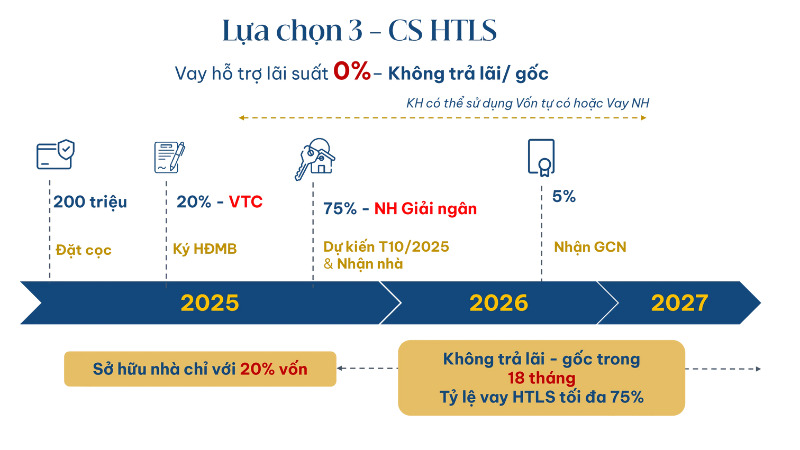 Lựa chọn 3 - CS HTLS

Vay hỗ trợ lãi suất 0%– Không trả lãi/ gốc

KH có thể sử dụng Vốn tự có hoặc Vay NH

200 triệu

Đặt cọc

20% - VTC

Ký HĐMB

75% - NH Giải ngân

Dự kiến T10/2025 & Nhận nhà

5%

Nhận GCN

2025

2026

2027

Sở hữu nhà chỉ với 20% vốn

Không trả lãi - gốc trong 18 tháng Tỷ lệ vay HTLS tối đa 75%